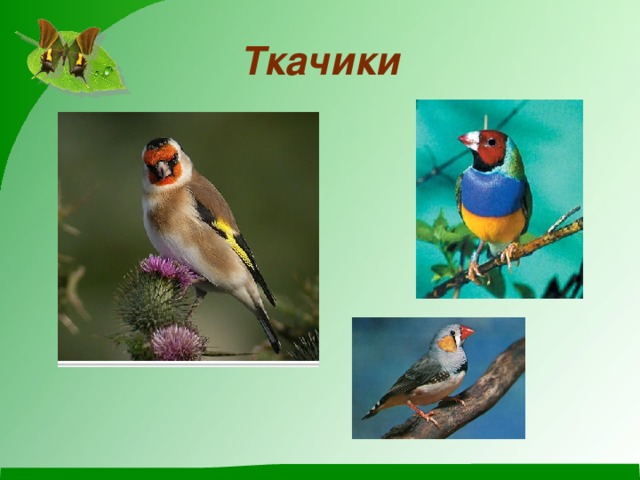 Ткачики